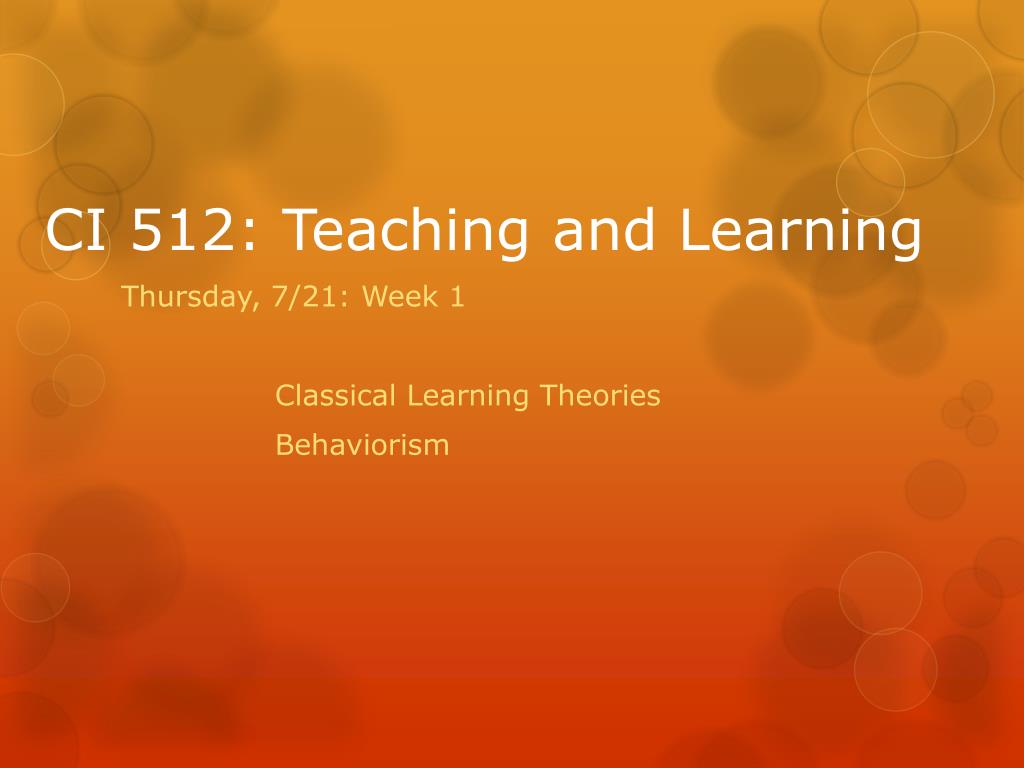 CI 512: Teaching and Learning

Thursday, 7/21: Week 1

Classical Learning Theories

Behaviorism